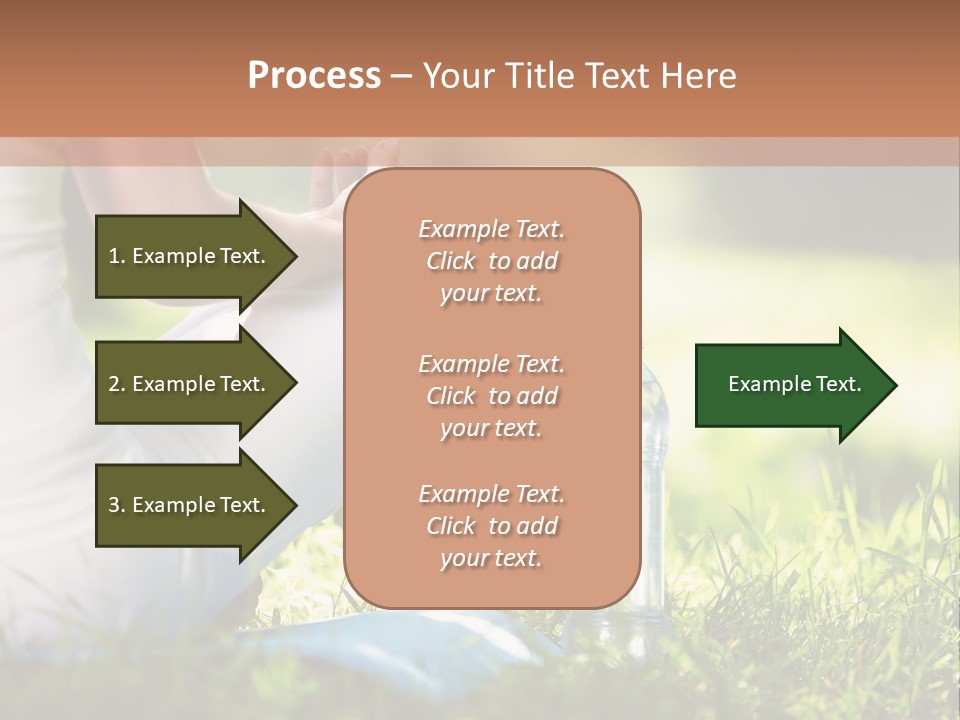 Process – Your Title Text Here

1. Example Text.

2. Example Text.

3. Example Text.

Example Text. Click to add your text.

Example Text. Click to add your text.

Example Text. Click to add your text.

Example Text.